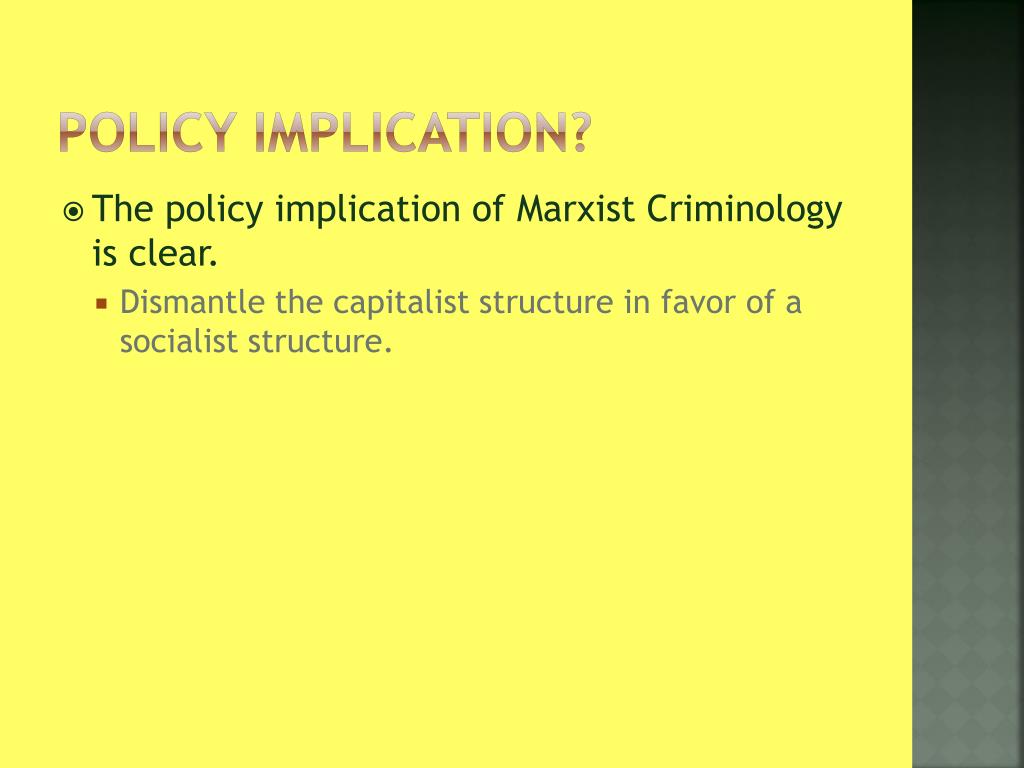 POLICY IMPLICATION?

The policy implication of Marxist Criminology is clear.

Dismantle the capitalist structure in favor of a socialist structure.